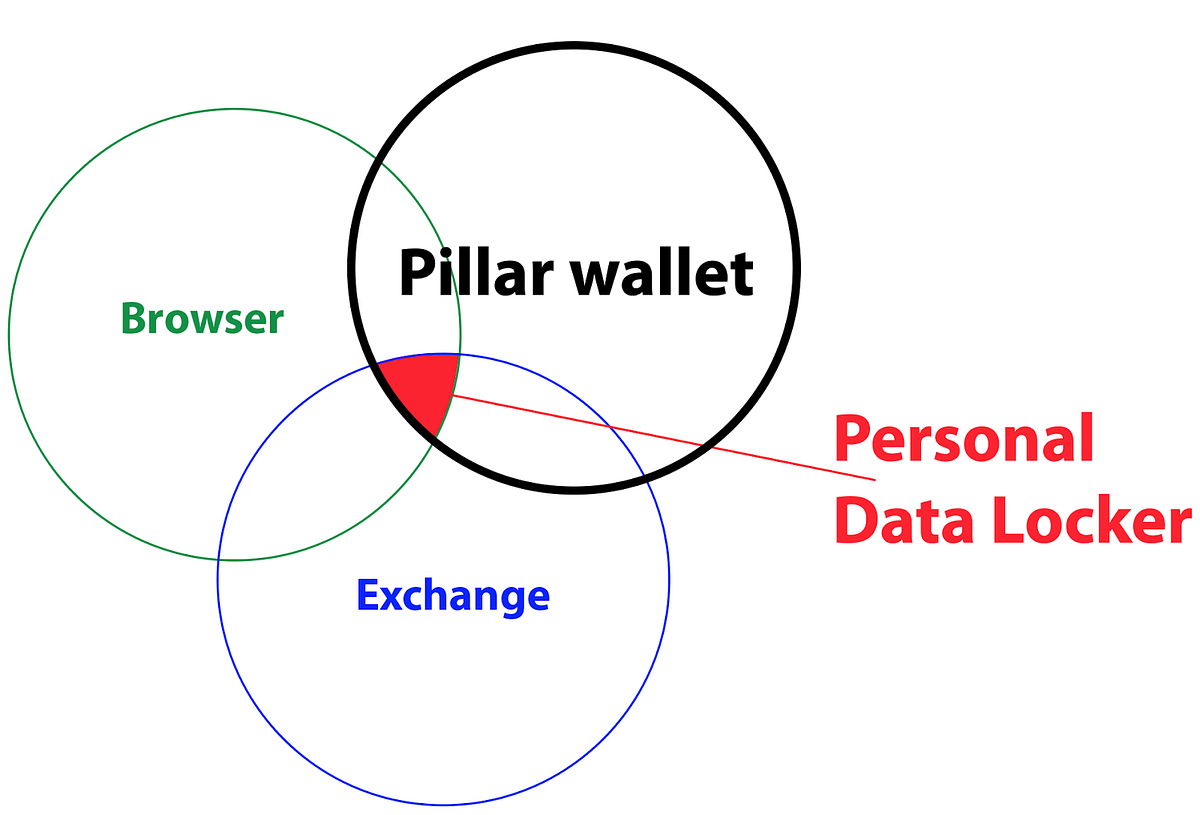 Pillar wallet

Browser

Personal Data Locker

Exchange